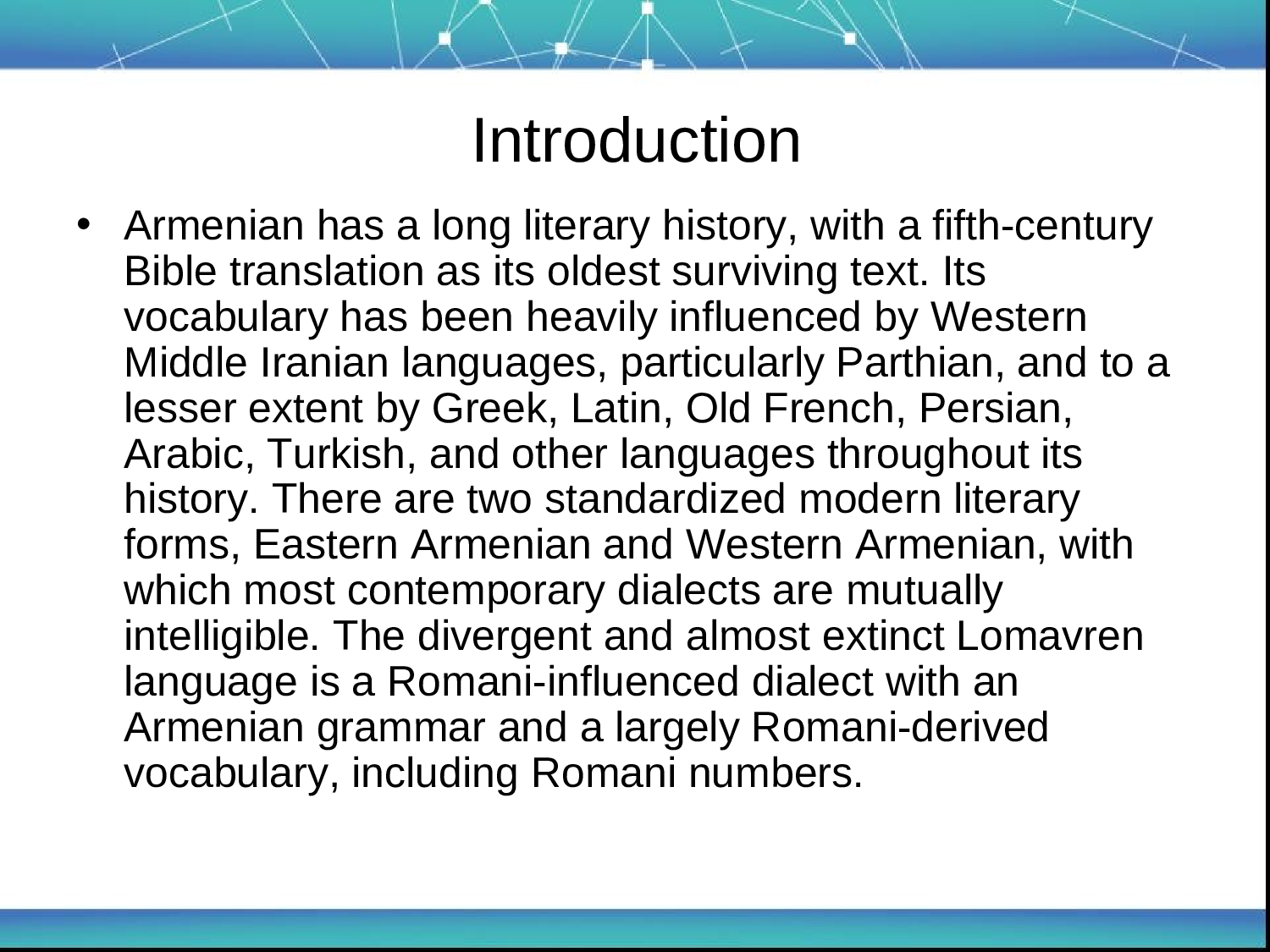 Introduction

• Armenian has a long literary history, with a fifth-century Bible translation as its oldest surviving text. Its vocabulary has been heavily influenced by Western Middle Iranian languages, particularly Parthian, and to a lesser extent by Greek, Latin, Old French, Persian, Arabic, Turkish, and other languages throughout its history. There are two standardized modern literary forms, Eastern Armenian and Western Armenian, with which most contemporary dialects are mutually intelligible. The divergent and almost extinct Lomavren language is a Romani-influenced dialect with an Armenian grammar and a largely Romani-derived vocabulary, including Romani numbers.